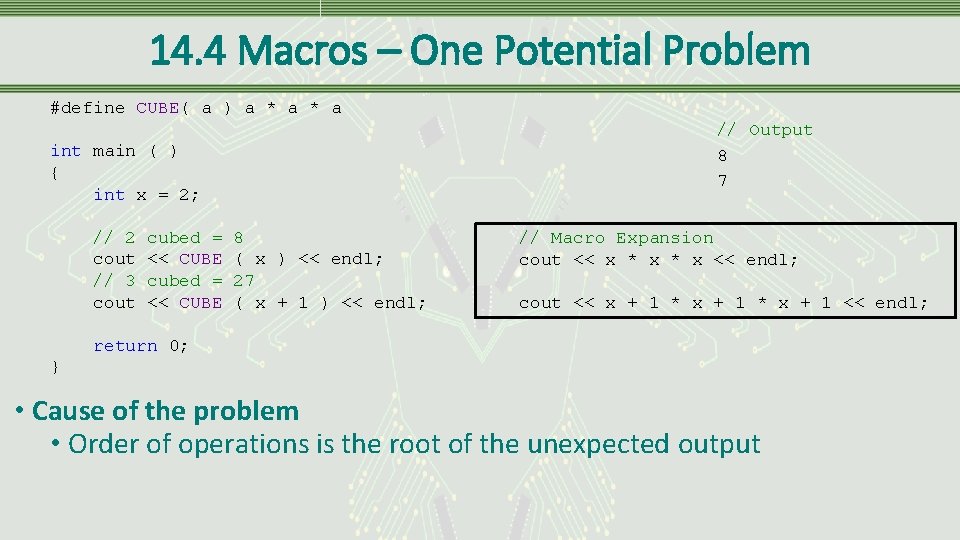 14.4 Macros – One Potential Problem

#define CUBE( a ) a * a * a

int main ( )
{
    int x = 2;

    // 2 cubed = 8
    cout << CUBE ( x ) << endl;
    // 3 cubed = 27
    cout << CUBE ( x + 1 ) << endl;

    return 0;
}

// Output
8
7

// Macro Expansion
cout << x * x * x << endl;

cout << x + 1 * x + 1 * x + 1 << endl;

• Cause of the problem
  • Order of operations is the root of the unexpected output